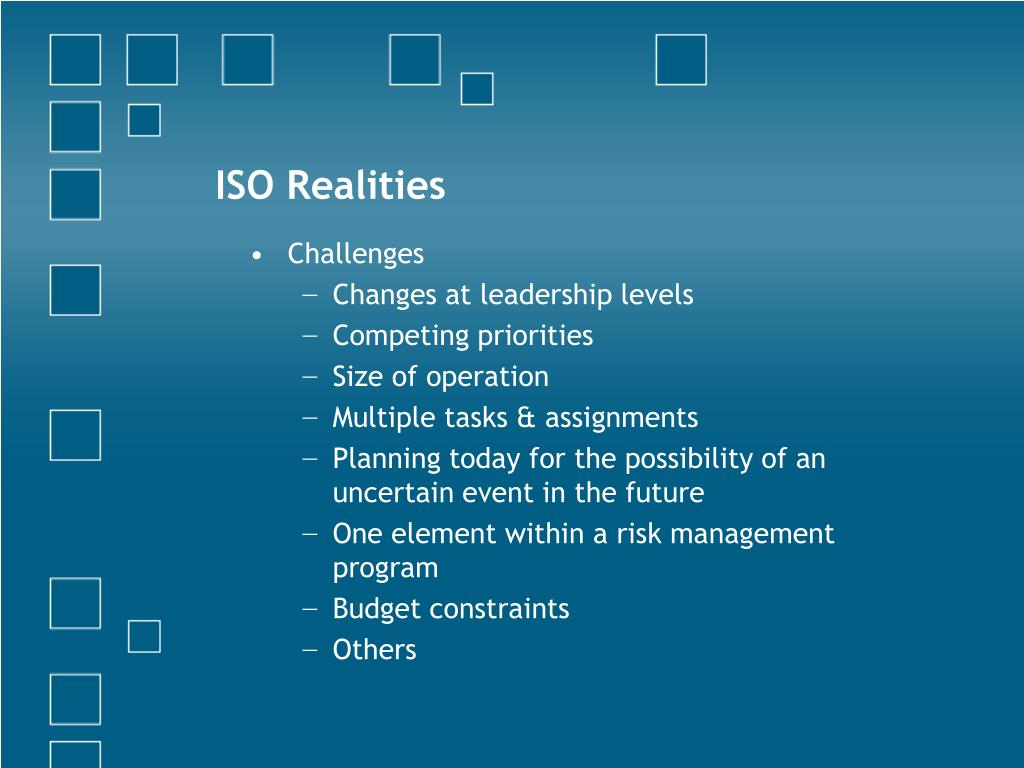 ISO Realities

• Challenges
 – Changes at leadership levels
 – Competing priorities
 – Size of operation
 – Multiple tasks & assignments
 – Planning today for the possibility of an uncertain event in the future
 – One element within a risk management program
 – Budget constraints
 – Others